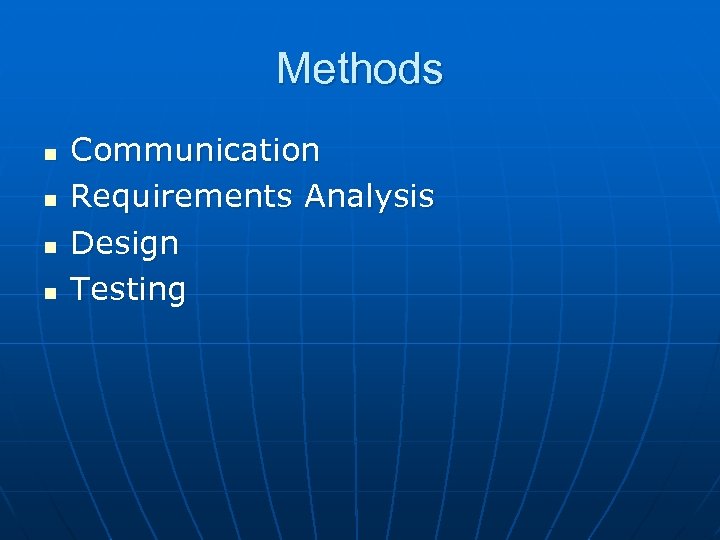 Methods

- Communication
- Requirements Analysis
- Design
- Testing